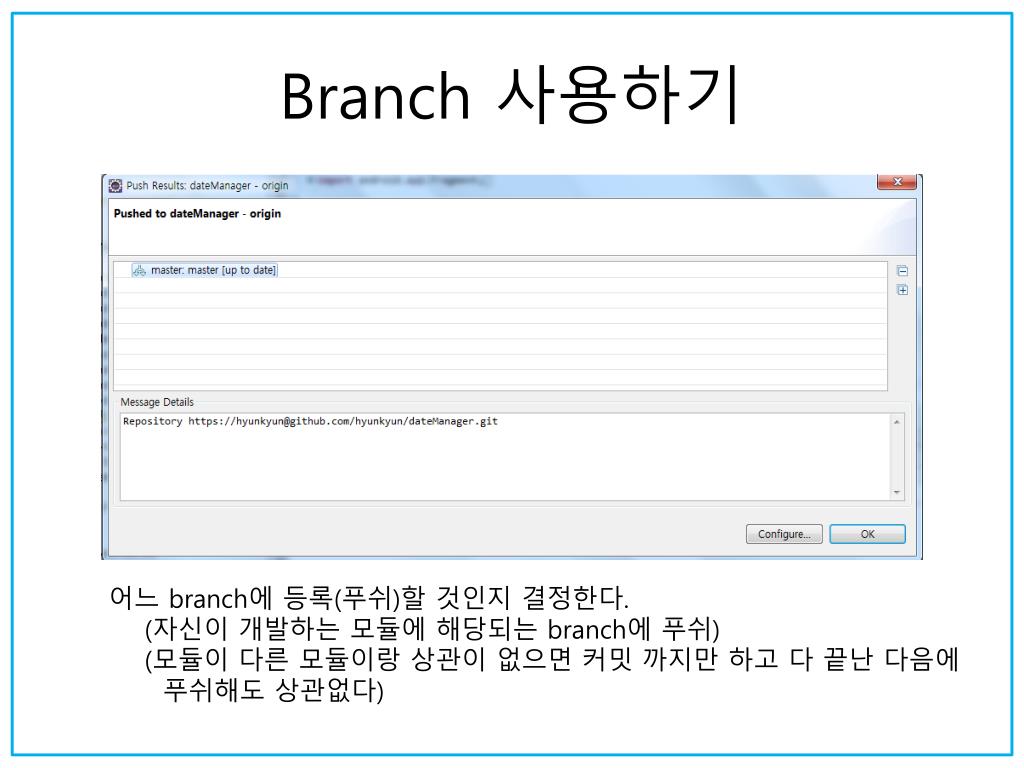 Branch 사용하기

Push Results: dateManager - origin

Pushed to dateManager - origin

master: master [up to date]

Message Details

Repository https://hyunkyun@github.com/hyunkyun/dateManager.git

Configure...

OK

어느 branch에 등록(푸쉬)할 것인지 결정한다.

(자신이 개발하는 모듈에 해당되는 branch에 푸쉬)

(모듈이 다른 모듈이랑 상관이 없으면 커밋 까지만 하고 다 끝난 다음에 푸쉬해도 상관없다)